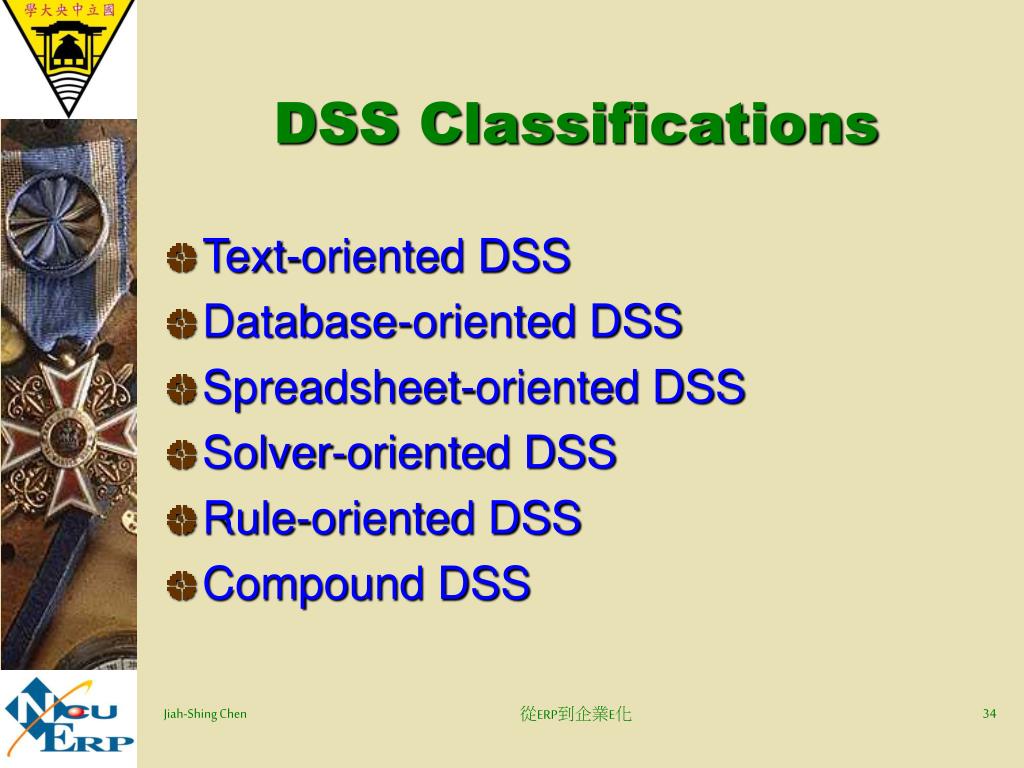 學大央中立國

DSS Classifications

Text-oriented DSS
Database-oriented DSS
Spreadsheet-oriented DSS
Solver-oriented DSS
Rule-oriented DSS
Compound DSS

NCU ERP

Jiah-Shing Chen

從ERP到企業E化

34